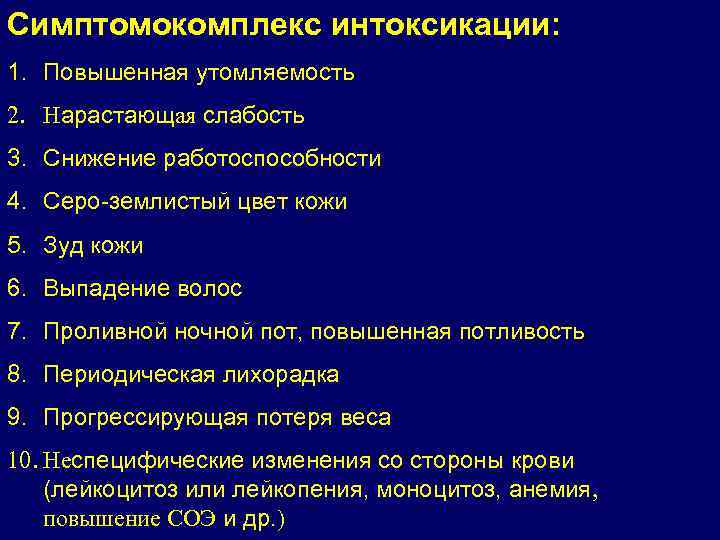 Симптомокомплекс интоксикации:

1. Повышенная утомляемость
2. Нарастающая слабость
3. Снижение работоспособности
4. Серо-землистый цвет кожи
5. Зуд кожи
6. Выпадение волос
7. Проливной ночной пот, повышенная потливость
8. Периодическая лихорадка
9. Прогрессирующая потеря веса
10. Неспецифические изменения со стороны крови (лейкоцитоз или лейкопения, моноцитоз, анемия, повышение СОЭ и др.)